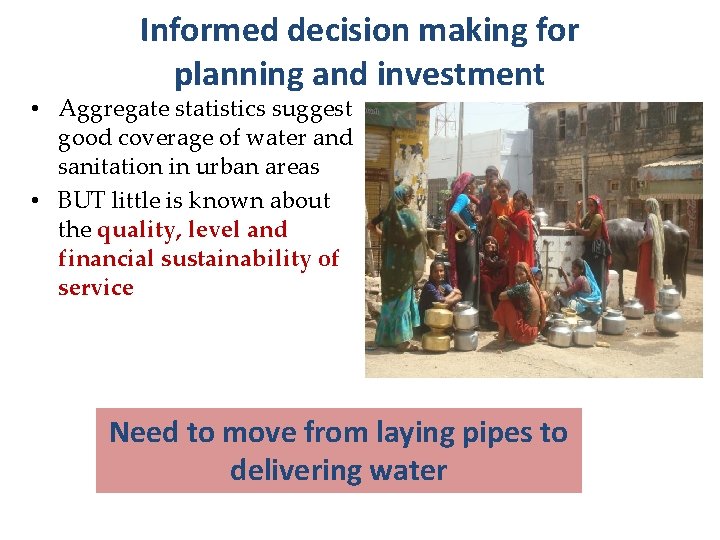 Informed decision making for planning and investment

• Aggregate statistics suggest good coverage of water and sanitation in urban areas
• BUT little is known about the quality, level and financial sustainability of service

Need to move from laying pipes to delivering water